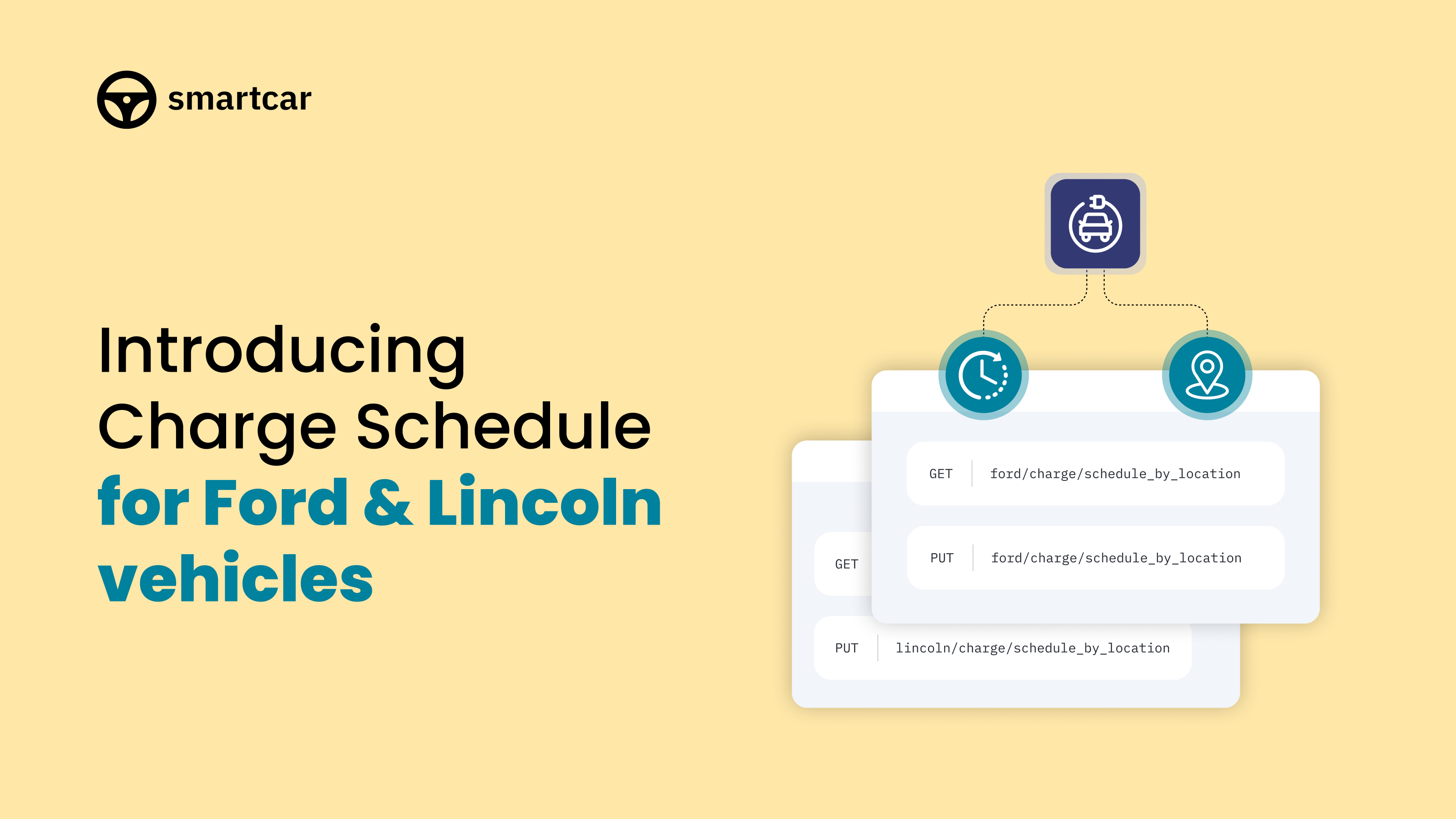 smartcar

Introducing Charge Schedule for Ford & Lincoln vehicles

GET ford/charge/schedule_by_location

PUT ford/charge/schedule_by_location

GET

PUT lincoln/charge/schedule_by_location